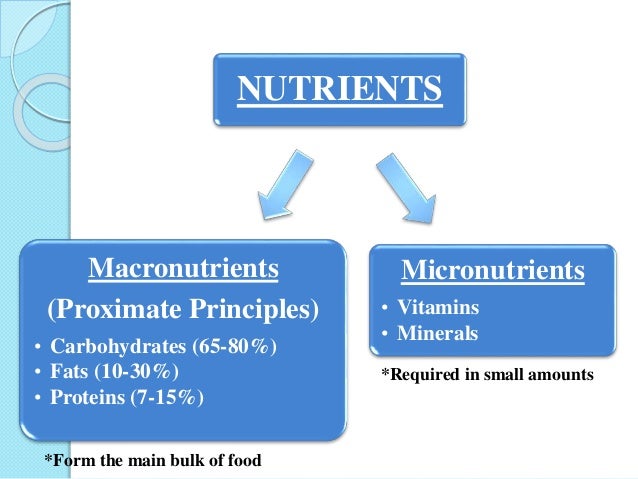 NUTRIENTS

Macronutrients
(Proximate Principles)
• Carbohydrates (65-80%)
• Fats (10-30%)
• Proteins (7-15%)

*Form the main bulk of food

Micronutrients
• Vitamins
• Minerals

*Required in small amounts